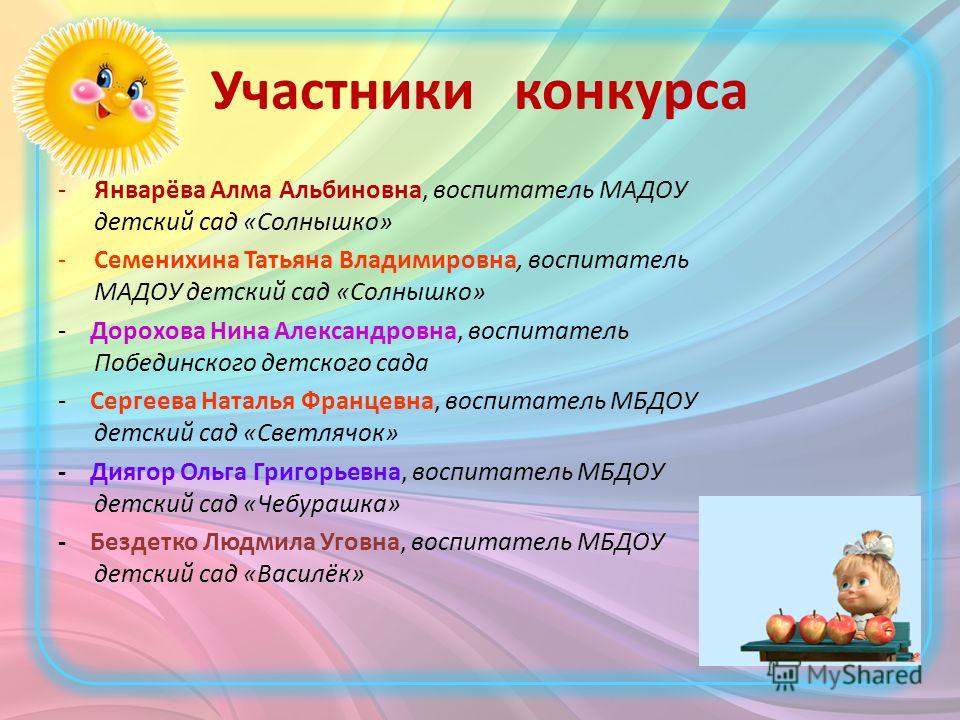 Участники конкурса

- Январёва Алма Альбиновна, воспитатель МАДОУ детский сад «Солнышко»

- Семенихина Татьяна Владимировна, воспитатель МАДОУ детский сад «Солнышко»

- Дорохова Нина Александровна, воспитатель Побединского детского сада

- Сергеева Наталья Францевна, воспитатель МБДОУ детский сад «Светлячок»

- Диягор Ольга Григорьевна, воспитатель МБДОУ детский сад «Чебурашка»

- Бездетко Людмила Уговна, воспитатель МБДОУ детский сад «Василёк»

MyShared